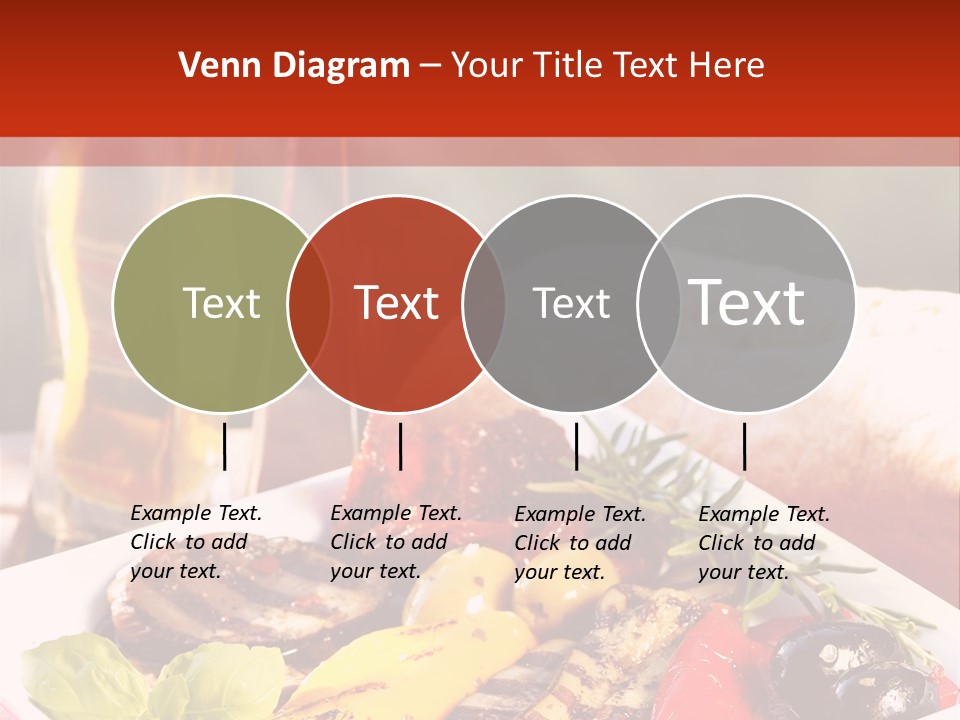 Venn Diagram – Your Title Text Here

Text

Text

Text

Text

Example Text. Click to add your text.

Example Text. Click to add your text.

Example Text. Click to add your text.

Example Text. Click to add your text.